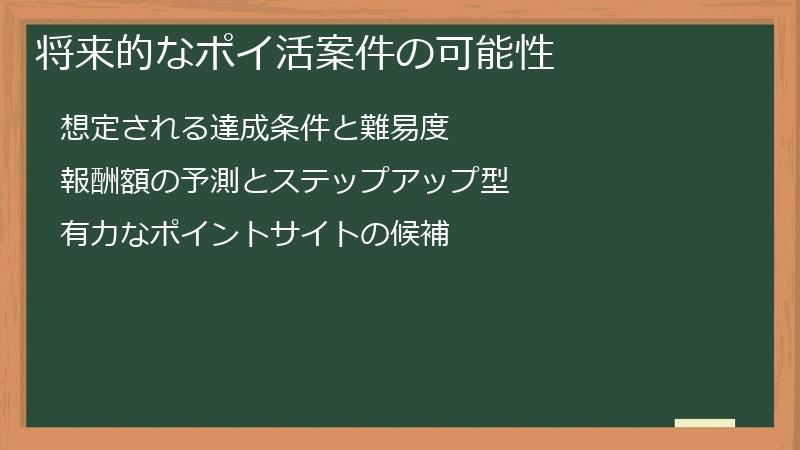 将来的なポイ活案件の可能性

想定される達成条件と難易度

報酬額の予測とステップアップ型

有力なポイントサイトの候補